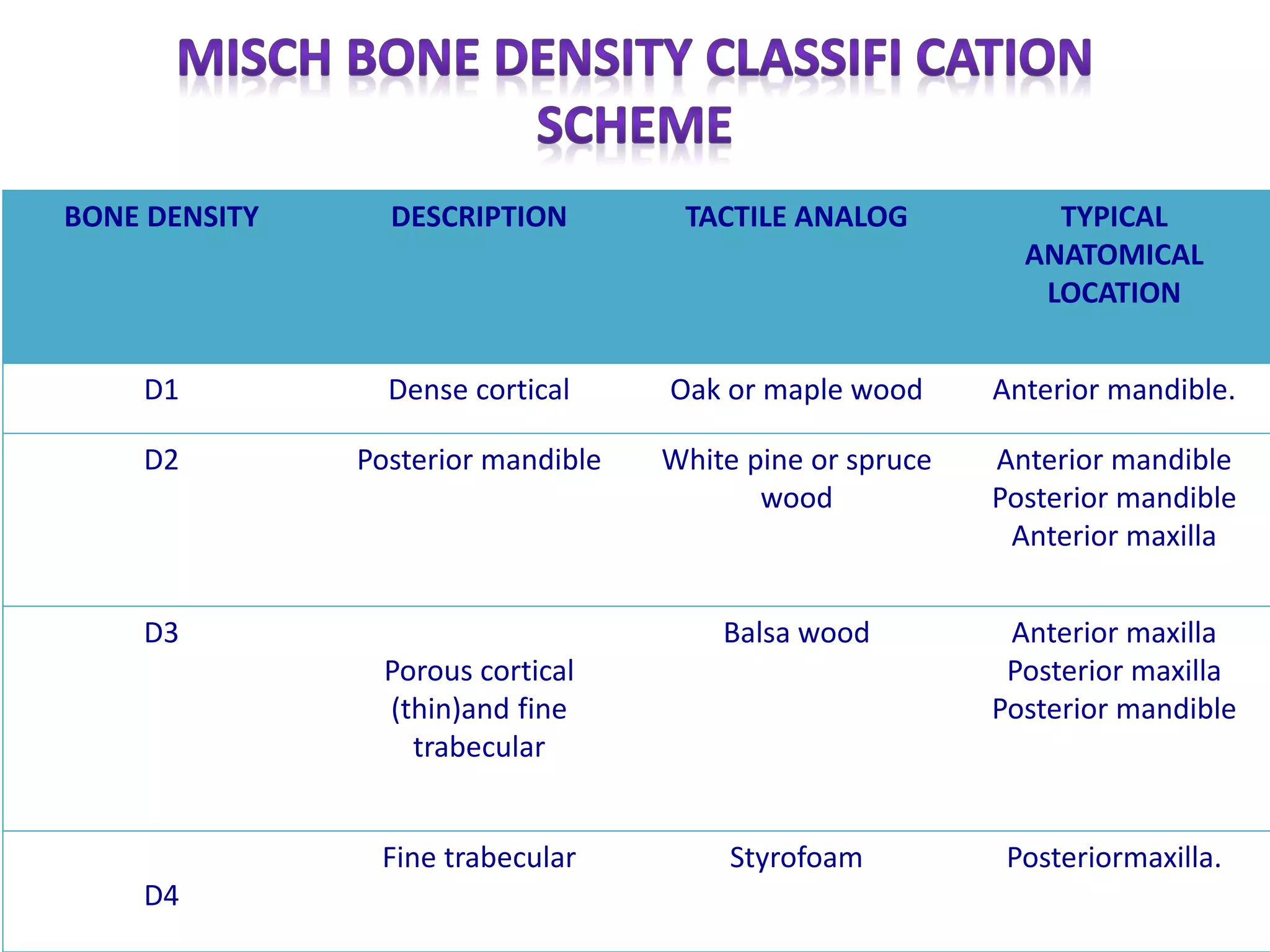 MISCH BONE DENSITY CLASSIFI CATION SCHEME

| BONE DENSITY | DESCRIPTION | TACTILE ANALOG | TYPICAL ANATOMICAL LOCATION |
|---|---|---|---|
| D1 | Dense cortical | Oak or maple wood | Anterior mandible. |
| D2 | Posterior mandible | White pine or spruce wood | Anterior mandible Posterior mandible Anterior maxilla |
| D3 | Porous cortical (thin)and fine trabecular | Balsa wood | Anterior maxilla Posterior maxilla Posterior mandible |
| D4 | Fine trabecular | Styrofoam | Posteriormaxilla. |